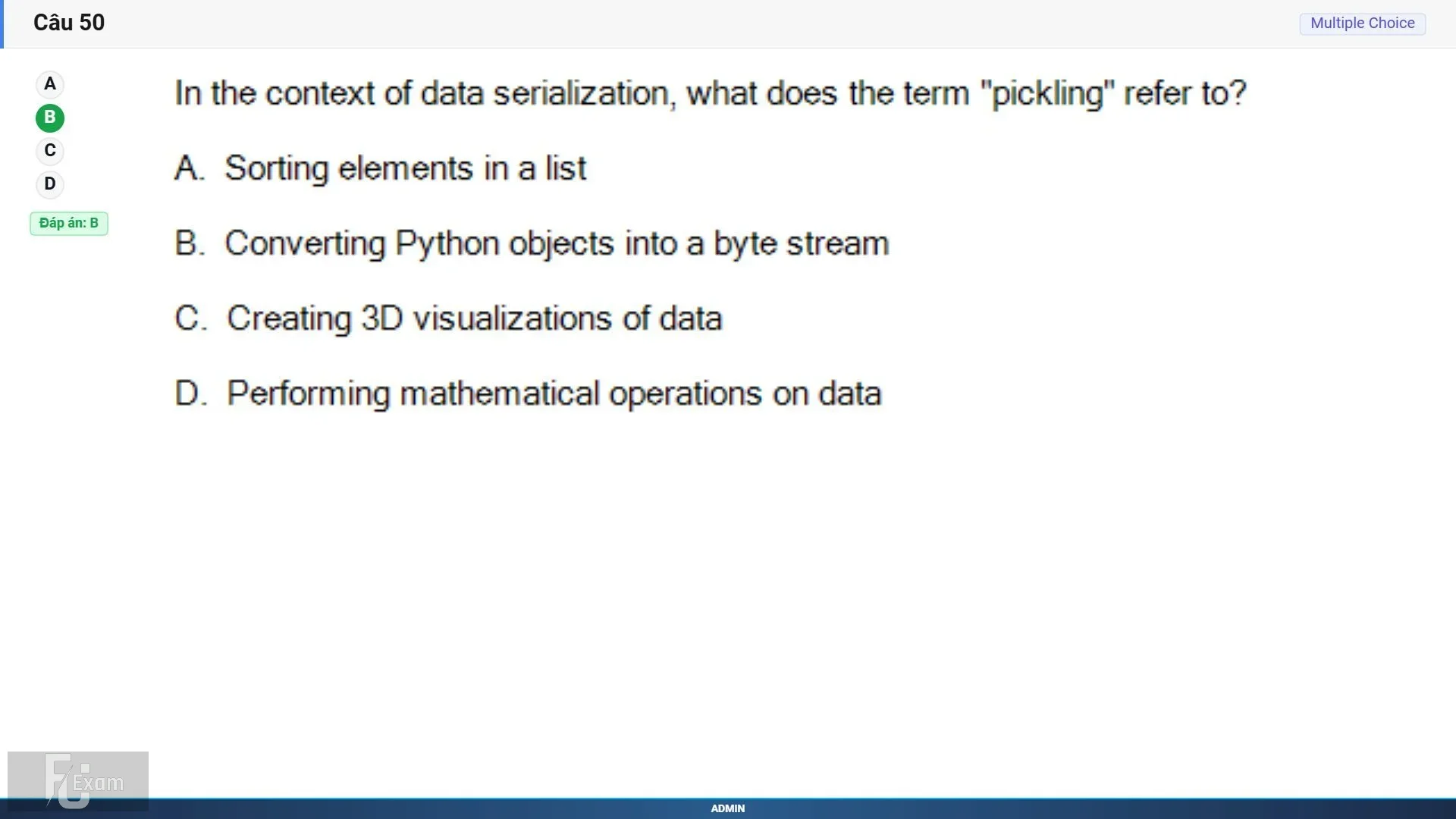 Câu 50

Multiple Choice

A
B
C
D

Đáp án: B

In the context of data serialization, what does the term "pickling" refer to?

A. Sorting elements in a list

B. Converting Python objects into a byte stream

C. Creating 3D visualizations of data

D. Performing mathematical operations on data

FU Exam

ADMIN